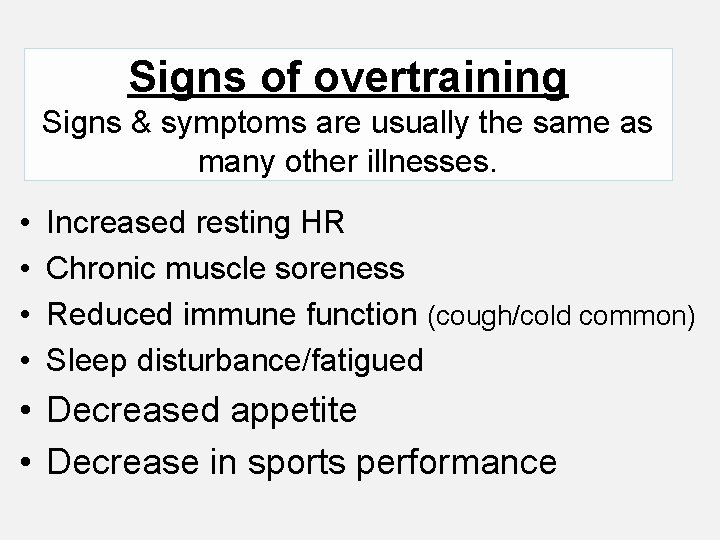 Signs of overtraining
Signs & symptoms are usually the same as many other illnesses.

• Increased resting HR
• Chronic muscle soreness
• Reduced immune function (cough/cold common)
• Sleep disturbance/fatigued
• Decreased appetite
• Decrease in sports performance